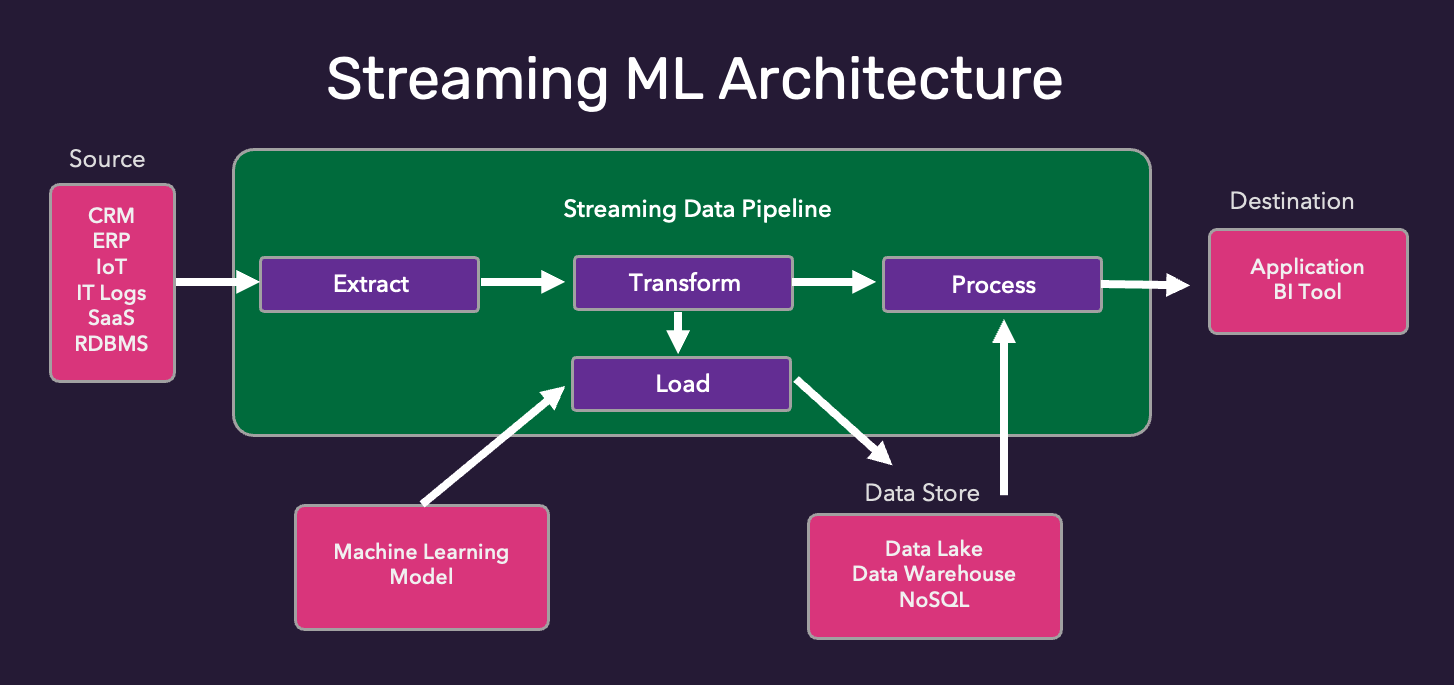 Streaming ML Architecture

Source

CRM
ERP
IoT
IT Logs
SaaS
RDBMS

Streaming Data Pipeline

Extract

Transform

Process

Load

Destination

Application
BI Tool

Machine Learning Model

Data Store

Data Lake
Data Warehouse
NoSQL